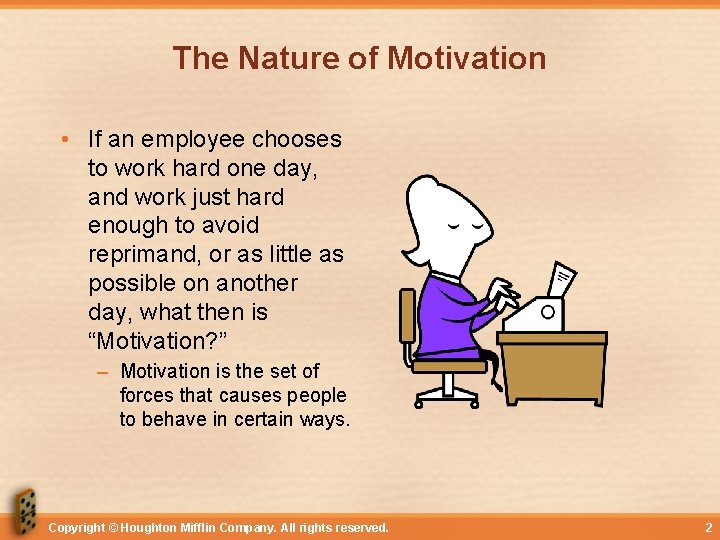 The Nature of Motivation

• If an employee chooses to work hard one day, and work just hard enough to avoid reprimand, or as little as possible on another day, what then is “Motivation?”

– Motivation is the set of forces that causes people to behave in certain ways.

Copyright © Houghton Mifflin Company. All rights reserved.

2